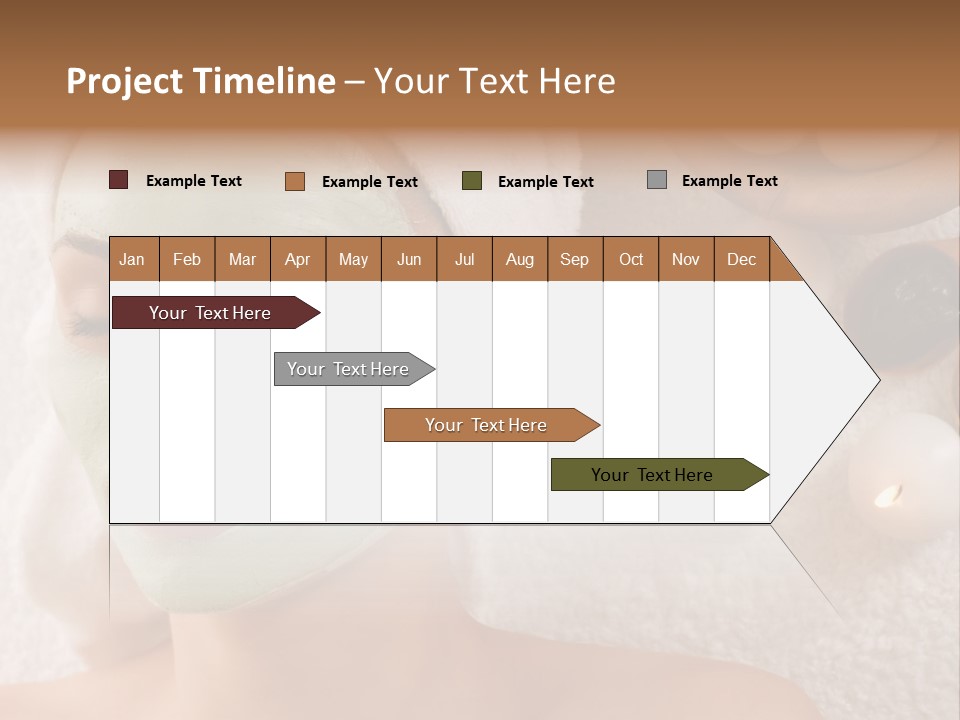 Project Timeline – Your Text Here

Example Text Example Text Example Text Example Text

| Jan | Feb | Mar | Apr | May | Jun | Jul | Aug | Sep | Oct | Nov | Dec |
|---|---|---|---|---|---|---|---|---|---|---|---|

Your Text Here

Your Text Here

Your Text Here

Your Text Here